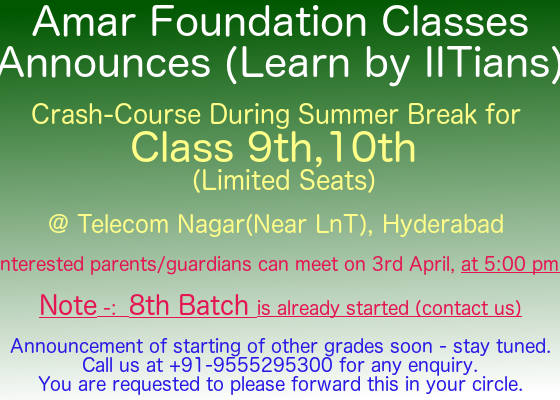 Amar Foundation Classes
Announces (Learn by IITians)

Crash-Course During Summer Break for
Class 9th,10th
(Limited Seats)

@ Telecom Nagar(Near LnT), Hyderabad

nterested parents/guardians can meet on 3rd April, at 5:00 pm

Note -: 8th Batch is already started (contact us)

Announcement of starting of other grades soon - stay tuned.
Call us at +91-9555295300 for any enquiry.
You are requested to please forward this in your circle.